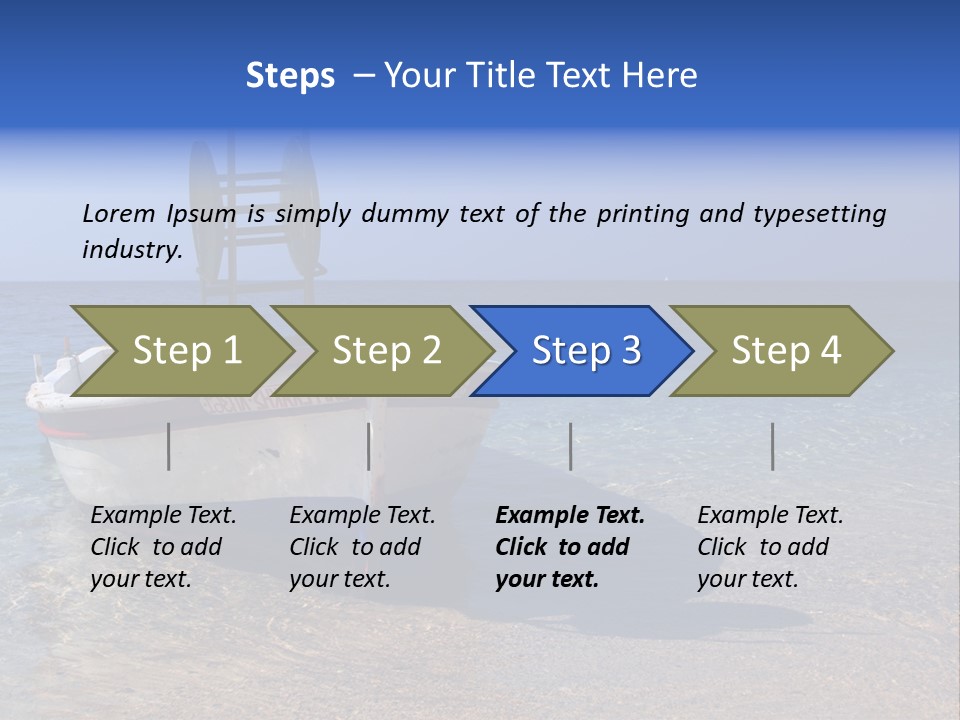 Steps – Your Title Text Here

Lorem Ipsum is simply dummy text of the printing and typesetting industry.

Step 1

Step 2

Step 3

Step 4

Example Text. Click to add your text.

Example Text. Click to add your text.

Example Text. Click to add your text.

Example Text. Click to add your text.